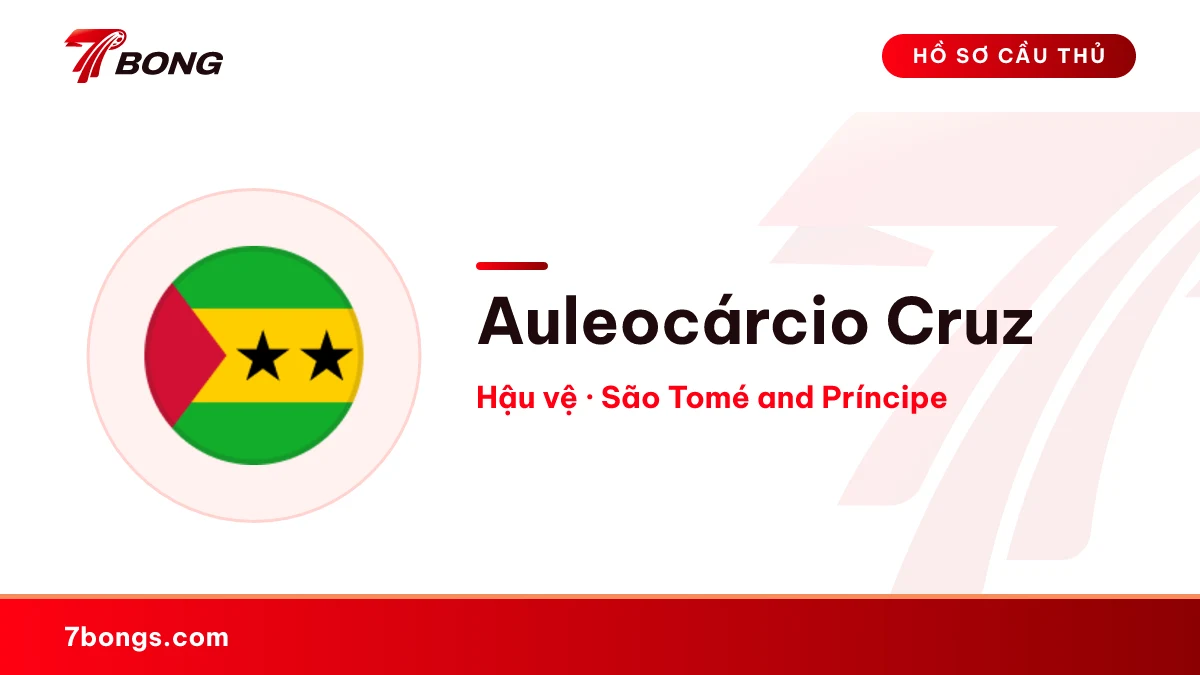 7BONG

HỒ SƠ CẦU THỦ

Auleocárcio Cruz

Hậu vệ · São Tomé and Príncipe

7bongs.com